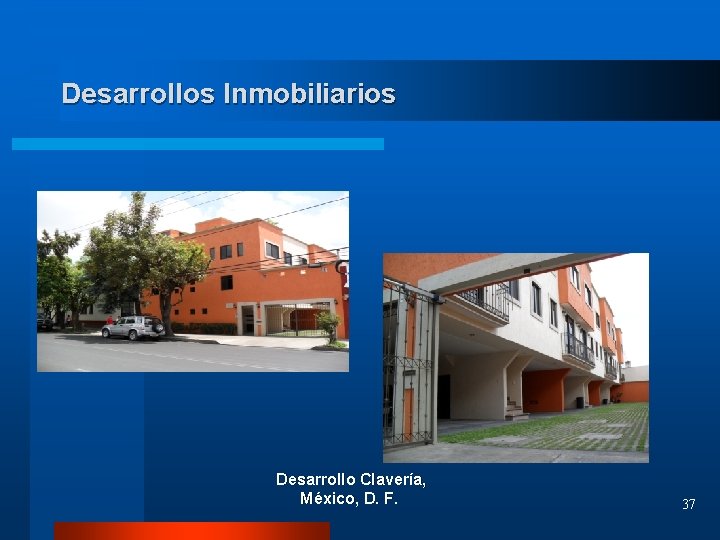 Desarrollos Inmobiliarios

Desarrollo Clavería,
México, D. F.

37